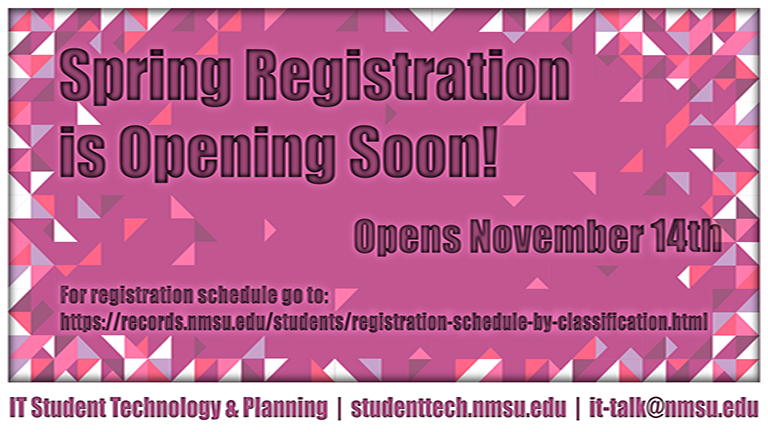 Spring Registration is Opening Soon!

Opens November 14th

For registration schedule go to:
https://records.nmsu.edu/students/registration-schedule-by-classification.html

IT Student Technology & Planning | studenttech.nmsu.edu | it-talk@nmsu.edu